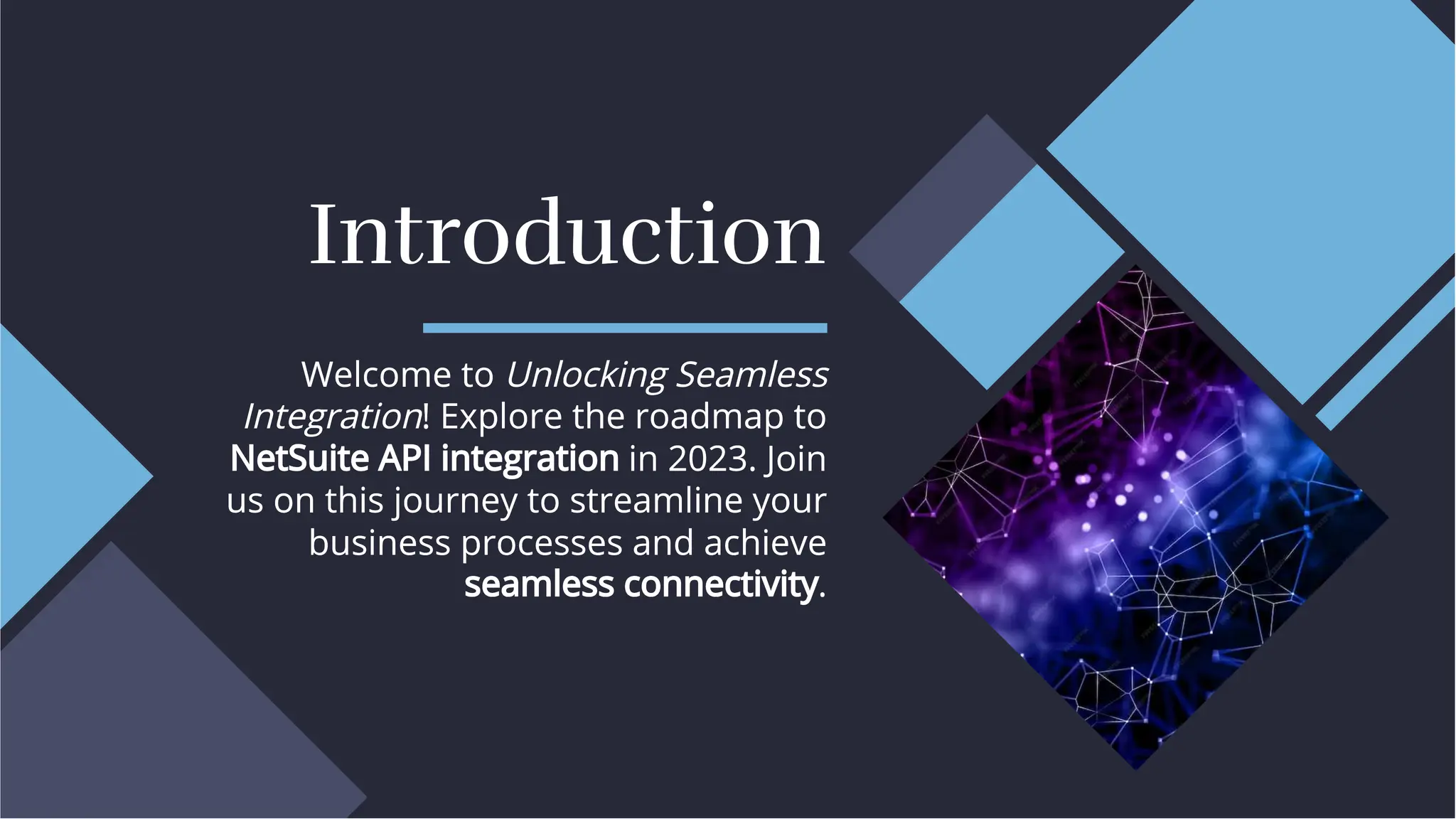 Introduction

Welcome to Unlocking Seamless Integration! Explore the roadmap to NetSuite API integration in 2023. Join us on this journey to streamline your business processes and achieve seamless connectivity.